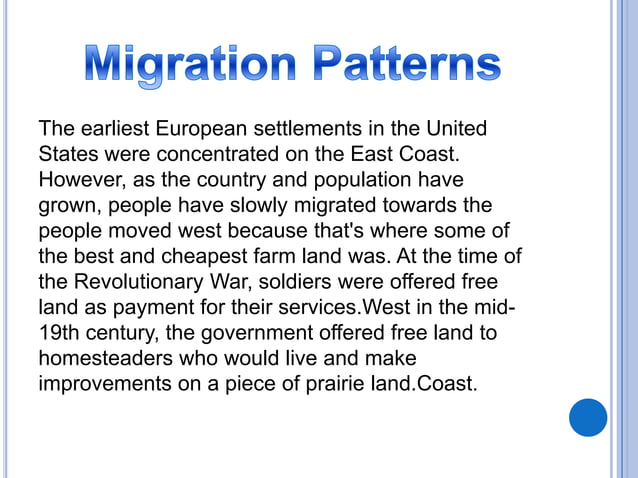 Migration Patterns

The earliest European settlements in the United States were concentrated on the East Coast. However, as the country and population have grown, people have slowly migrated towards the people moved west because that's where some of the best and cheapest farm land was. At the time of the Revolutionary War, soldiers were offered free land as payment for their services.West in the mid-19th century, the government offered free land to homesteaders who would live and make improvements on a piece of prairie land.Coast.